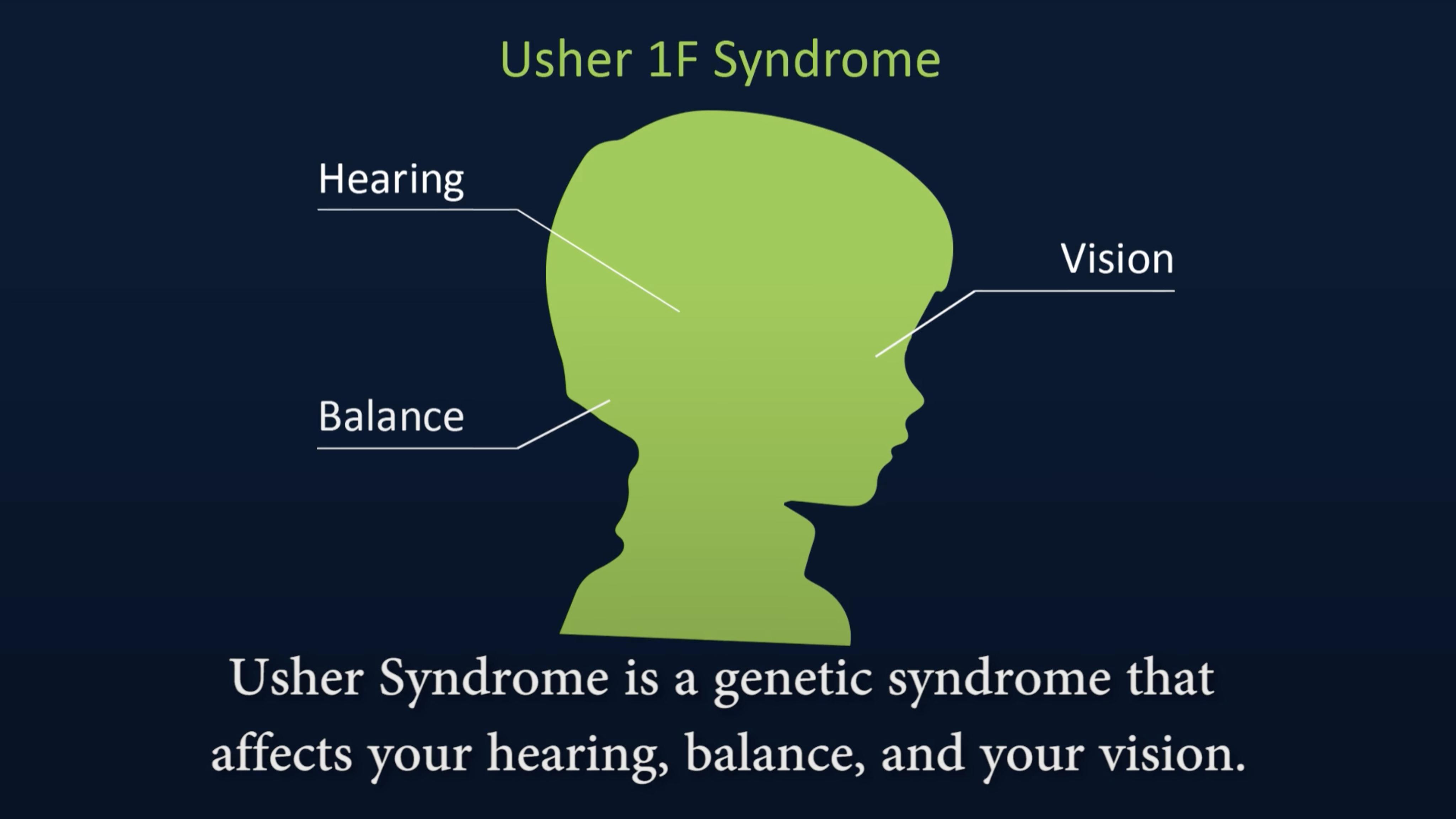 Usher 1F Syndrome

Hearing

Vision

Balance

Usher Syndrome is a genetic syndrome that affects your hearing, balance, and your vision.